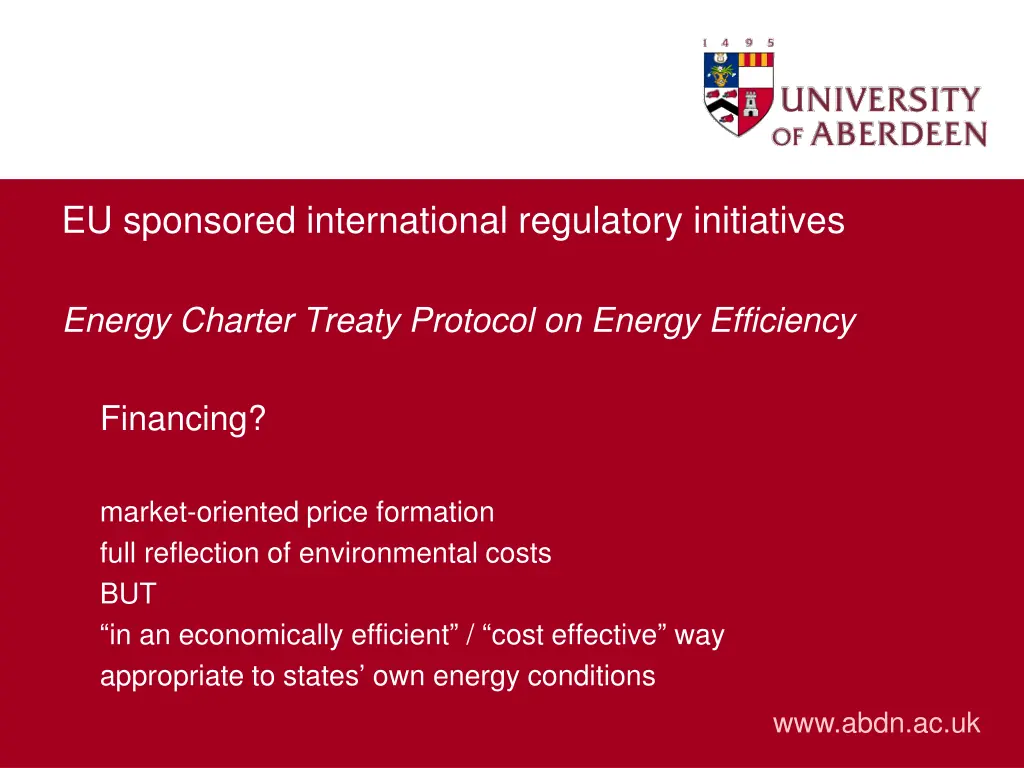 1 4 9 5
UNIVERSITY OF ABERDEEN

EU sponsored international regulatory initiatives

Energy Charter Treaty Protocol on Energy Efficiency

Financing?

market-oriented price formation
full reflection of environmental costs
BUT
“in an economically efficient” / “cost effective” way
appropriate to states’ own energy conditions

www.abdn.ac.uk